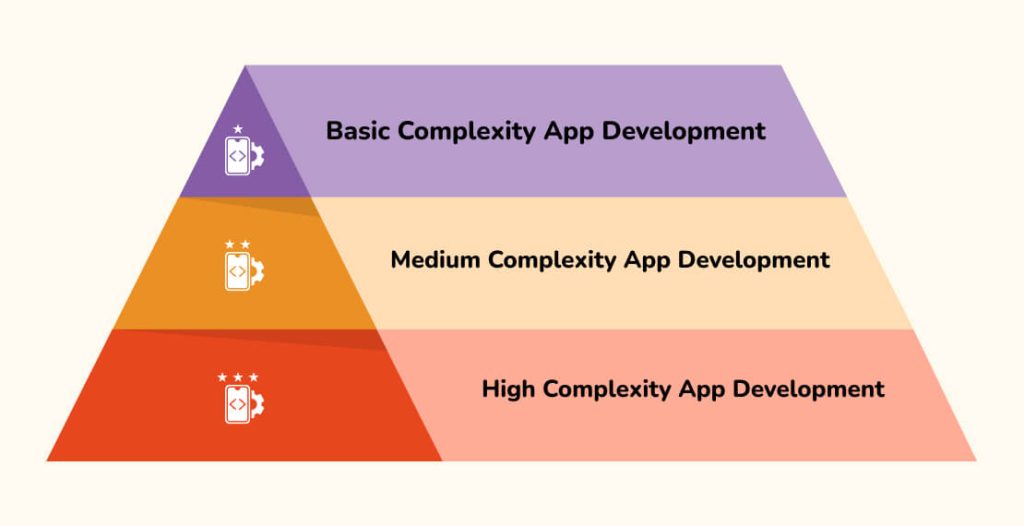 Basic Complexity App Development

Medium Complexity App Development

High Complexity App Development